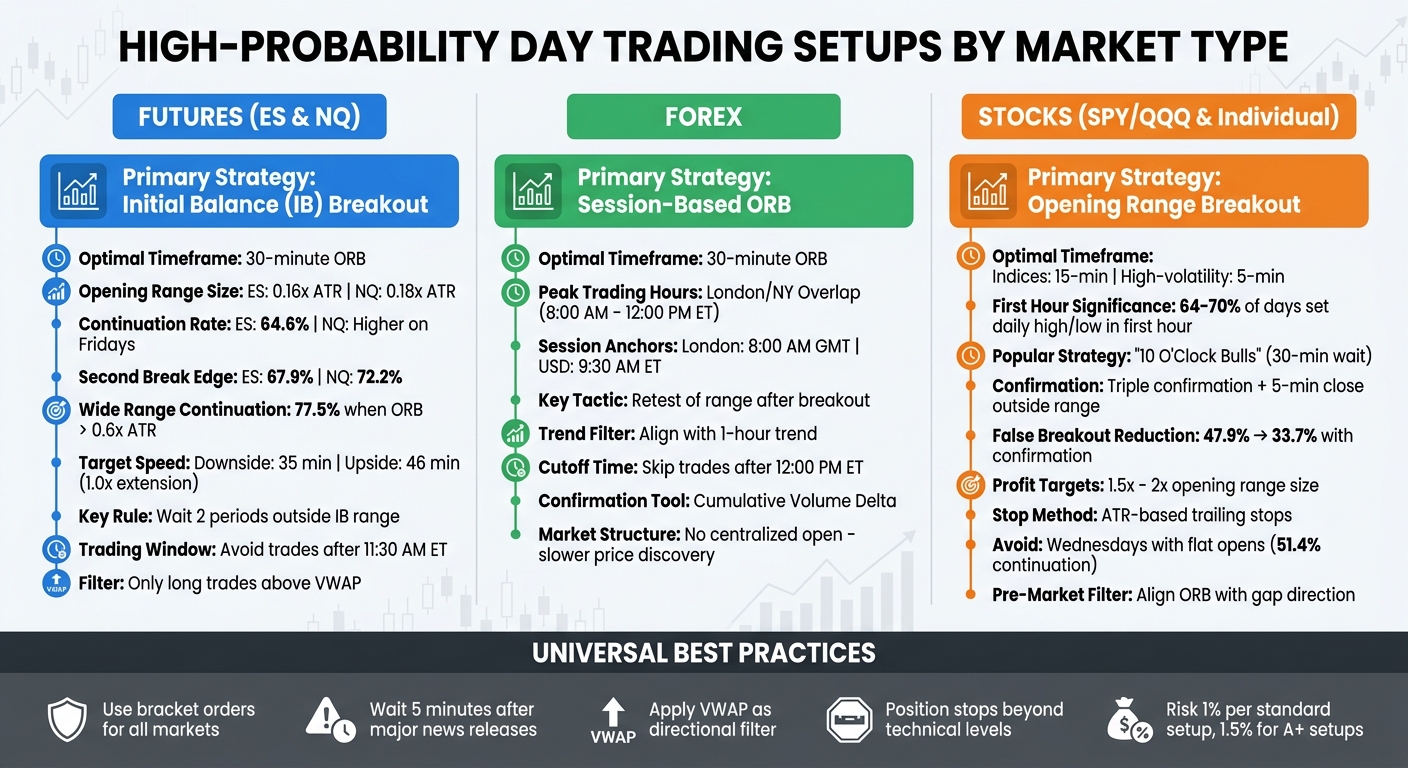 HIGH-PROBABILITY DAY TRADING SETUPS BY MARKET TYPE

FUTURES (ES & NQ)

Primary Strategy: Initial Balance (IB) Breakout

Optimal Timeframe: 30-minute ORB

Opening Range Size: ES: 0.16x ATR | NQ: 0.18x ATR

Continuation Rate: ES: 64.6% | NQ: Higher on Fridays

Second Break Edge: ES: 67.9% | NQ: 72.2%

Wide Range Continuation: 77.5% when ORB > 0.6x ATR

Target Speed: Downside: 35 min | Upside: 46 min (1.0x extension)

Key Rule: Wait 2 periods outside IB range

Trading Window: Avoid trades after 11:30 AM ET

VWAP

Filter: Only long trades above VWAP

FOREX

Primary Strategy: Session-Based ORB

Optimal Timeframe: 30-minute ORB

Peak Trading Hours: London/NY Overlap (8:00 AM - 12:00 PM ET)

Session Anchors: London: 8:00 AM GMT | USD: 9:30 AM ET

Key Tactic: Retest of range after breakout

Trend Filter: Align with 1-hour trend

Cutoff Time: Skip trades after 12:00 PM ET

Confirmation Tool: Cumulative Volume Delta

Market Structure: No centralized open - slower price discovery

STOCKS (SPY/QQQ & Individual)

Primary Strategy: Opening Range Breakout

Optimal Timeframe: Indices: 15-min | High-volatility: 5-min

First Hour Significance: 64-70% of days set daily high/low in first hour

Popular Strategy: "10 O'Clock Bulls" (30-min wait)

Confirmation: Triple confirmation + 5-min close outside range

False Breakout Reduction: 47.9% → 33.7% with confirmation

Profit Targets: 1.5x - 2x opening range size

Stop Method: ATR-based trailing stops

Avoid: Wednesdays with flat opens (51.4% continuation)

Pre-Market Filter: Align ORB with gap direction

UNIVERSAL BEST PRACTICES

Use bracket orders for all markets

Wait 5 minutes after major news releases

VWAP

Apply VWAP as directional filter

Position stops beyond technical levels

Risk 1% per standard setup, 1.5% for A+ setups